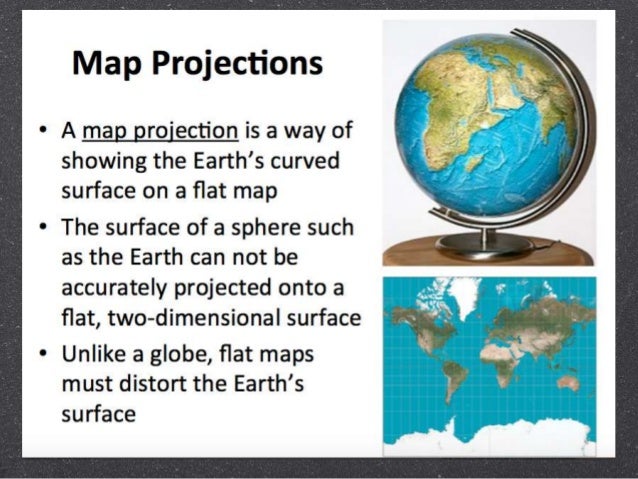 Map Projections

• A map projection is a way of showing the Earth's curved surface on a flat map

• The surface of a sphere such as the Earth can not be accurately projected onto a flat, two-dimensional surface

• Unlike a globe, flat maps must distort the Earth's surface